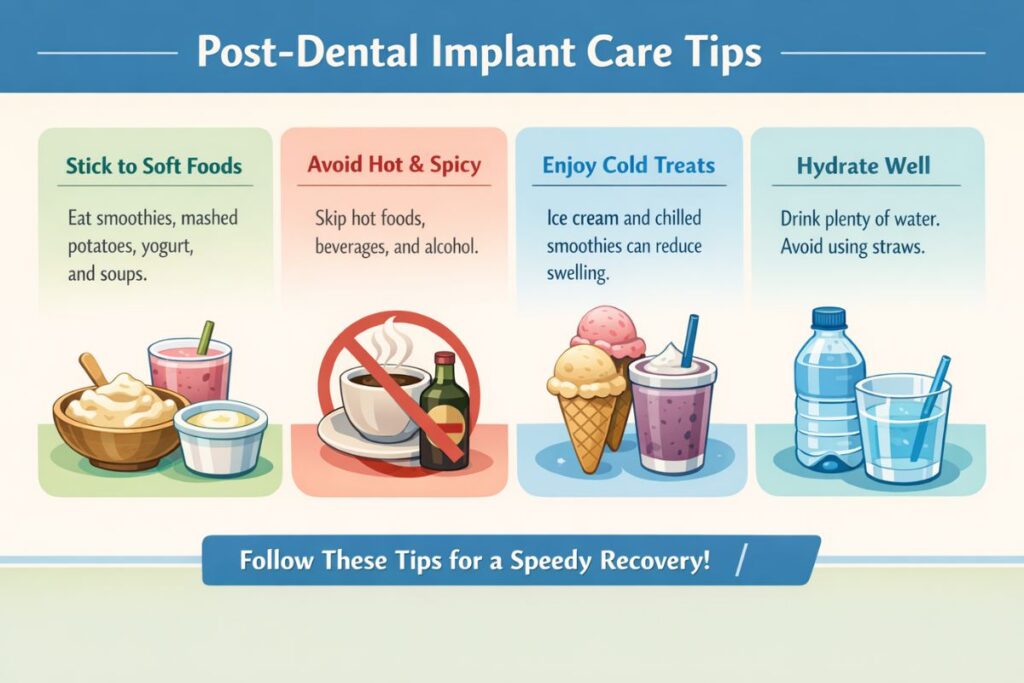 Post-Dental Implant Care Tips

Stick to Soft Foods

Eat smoothies, mashed potatoes, yogurt, and soups.

Avoid Hot & Spicy

Skip hot foods, beverages, and alcohol.

Enjoy Cold Treats

Ice cream and chilled smoothies can reduce swelling.

Hydrate Well

Drink plenty of water. Avoid using straws.

Follow These Tips for a Speedy Recovery! /